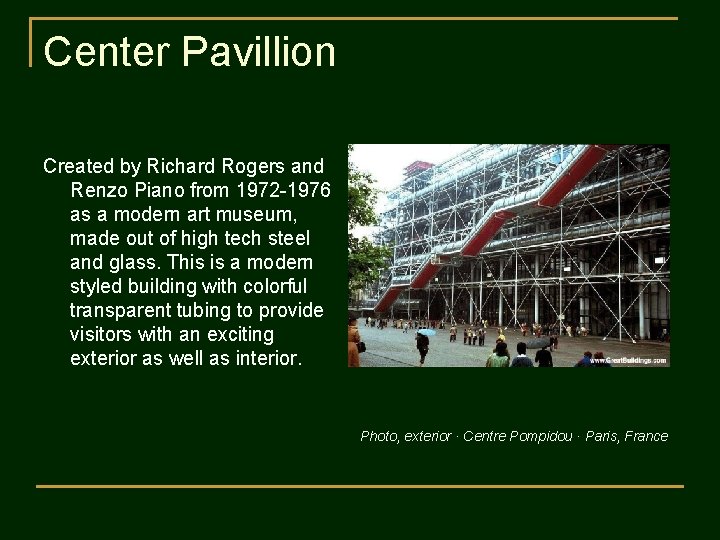 Center Pavillion

Created by Richard Rogers and Renzo Piano from 1972-1976 as a modern art museum, made out of high tech steel and glass. This is a modern styled building with colorful transparent tubing to provide visitors with an exciting exterior as well as interior.

www.GreatBuildings.com

Photo, exterior · Centre Pompidou · Paris, France